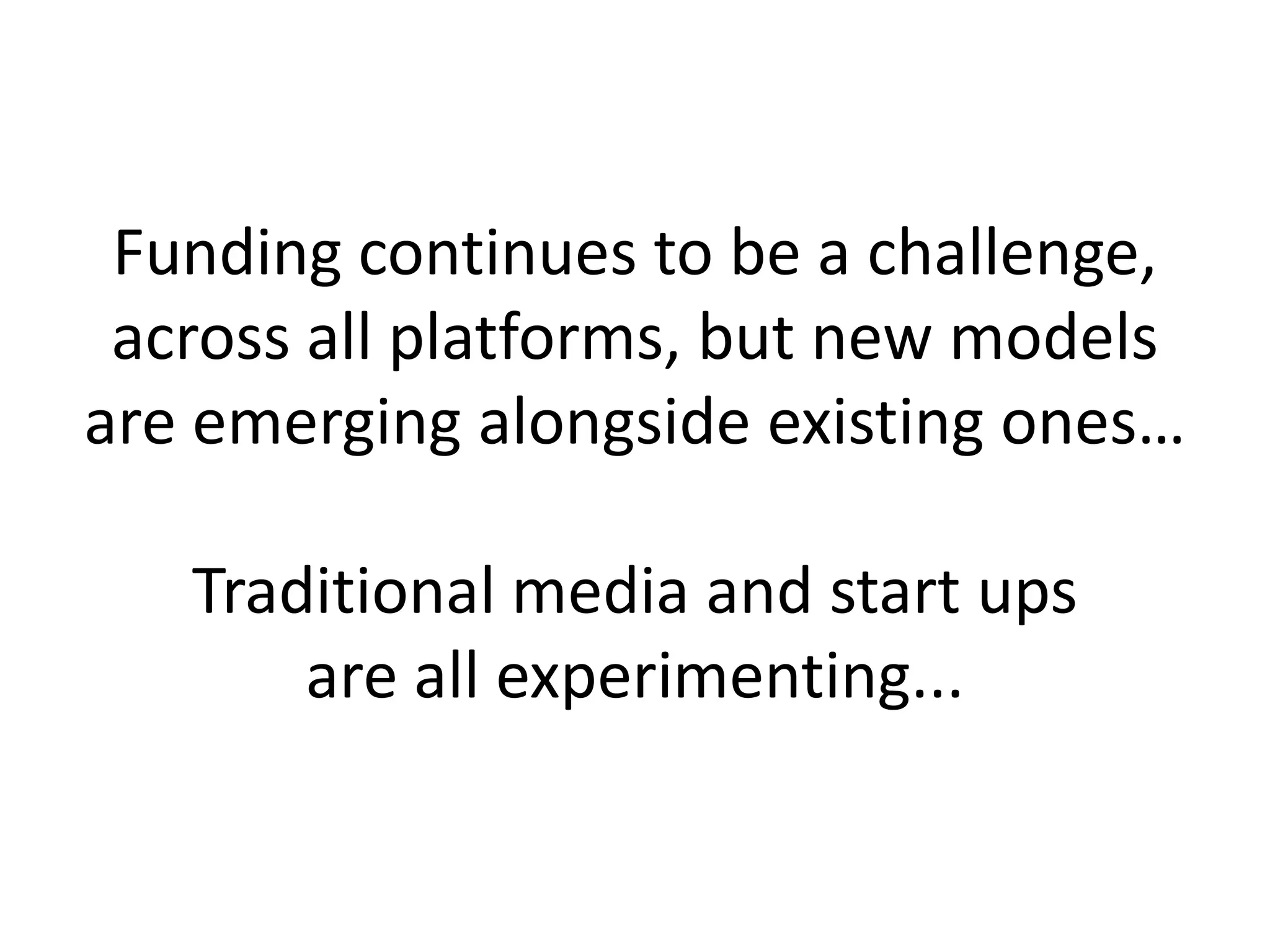 Funding continues to be a challenge, across all platforms, but new models are emerging alongside existing ones…

Traditional media and start ups are all experimenting...